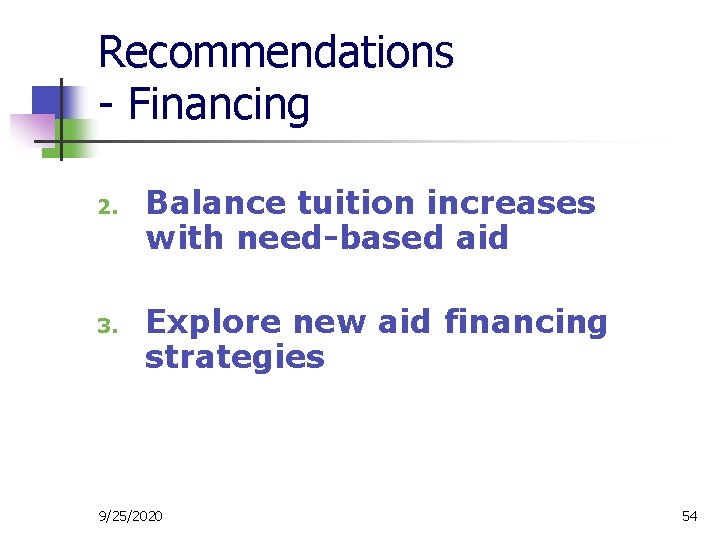 Recommendations - Financing

2. Balance tuition increases with need-based aid

3. Explore new aid financing strategies

9/25/2020

54